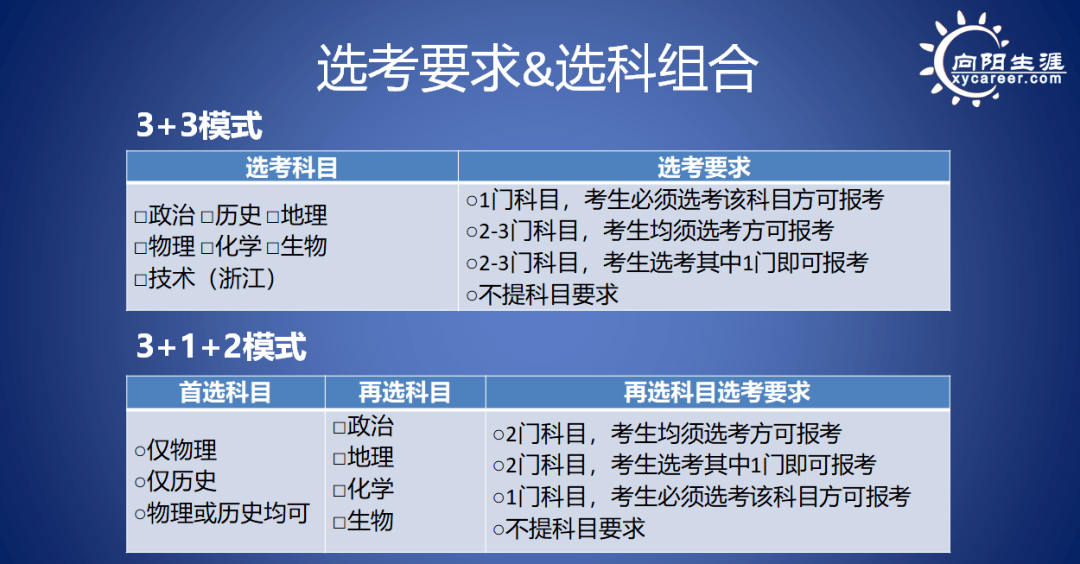 选考要求&选科组合

向阳生涯
xycareer.com

3+3模式

| 选考科目 | 选考要求 |
|---|---|
| □政治 □历史 □地理 □物理 □化学 □生物 □技术（浙江） | ○1门科目，考生必须选考该科目方可报考 ○2-3门科目，考生均须选考方可报考 ○2-3门科目，考生选考其中1门即可报考 ○不提科目要求 |

3+1+2模式

| 首选科目 | 再选科目 | 再选科目选考要求 |
|---|---|---|
| ○仅物理 ○仅历史 ○物理或历史均可 | □政治 □地理 □化学 □生物 | ○2门科目，考生均须选考方可报考 ○2门科目，考生选考其中1门即可报考 ○1门科目，考生必须选考该科目方可报考 ○不提科目要求 |